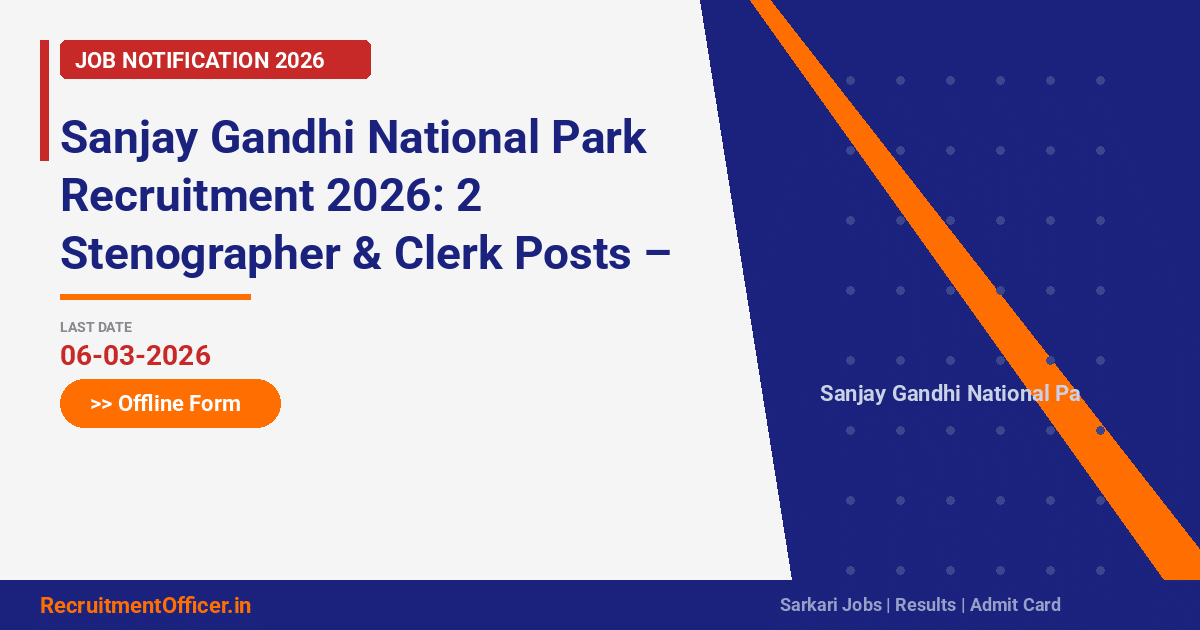 JOB NOTIFICATION 2026

Sanjay Gandhi National Park Recruitment 2026: 2 Stenographer & Clerk Posts –

LAST DATE
06-03-2026

>> Offline Form

Sanjay Gandhi National Pa

RecruitmentOfficer.in

Sarkari Jobs | Results | Admit Card